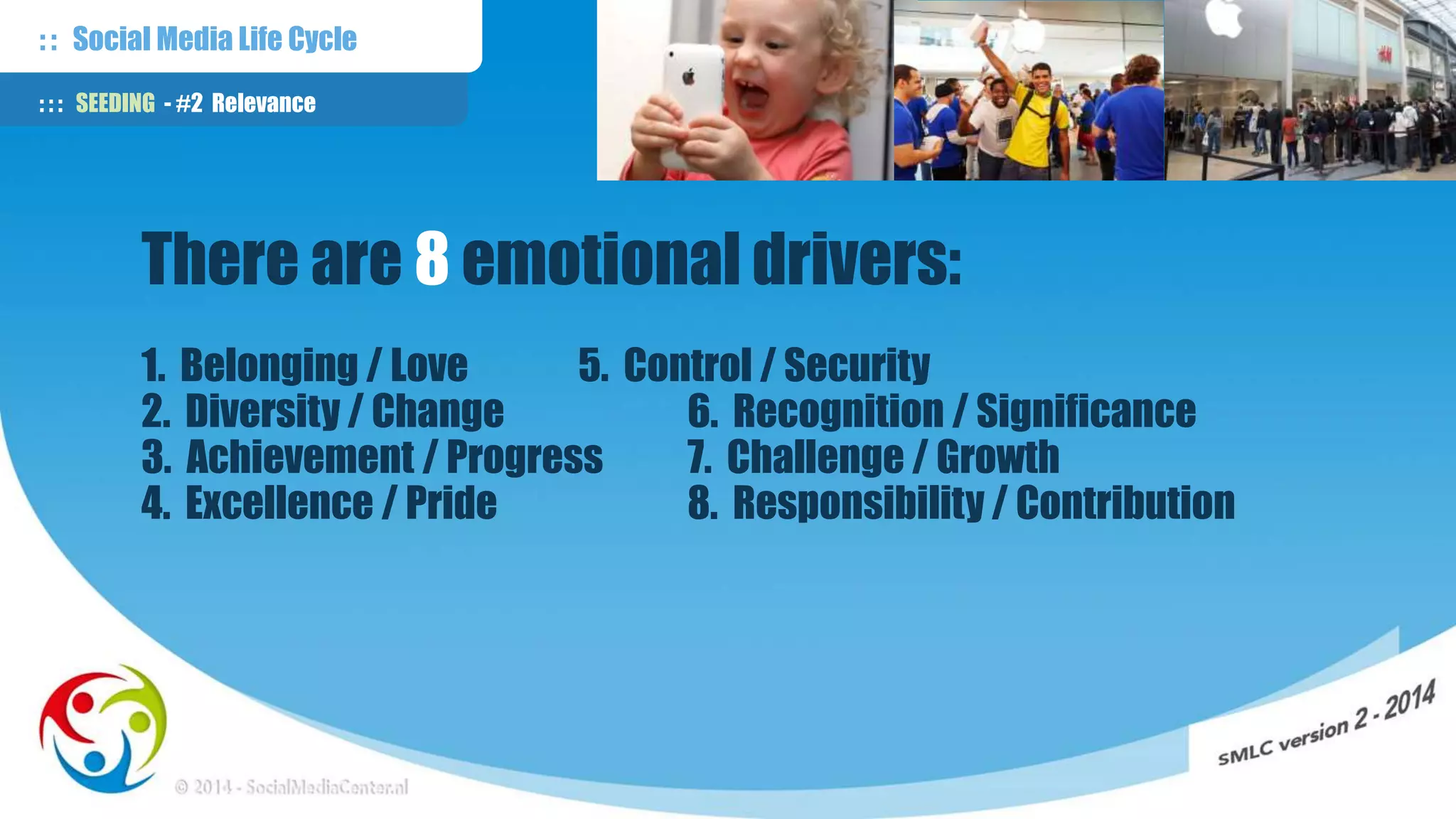 :: Social Media Life Cycle

::: SEEDING - #2 Relevance

There are 8 emotional drivers:

1. Belonging / Love
2. Diversity / Change
3. Achievement / Progress
4. Excellence / Pride

5. Control / Security
6. Recognition / Significance
7. Challenge / Growth
8. Responsibility / Contribution

© 2014 - SocialMediaCenter.nl

SMLC version 2 - 2014